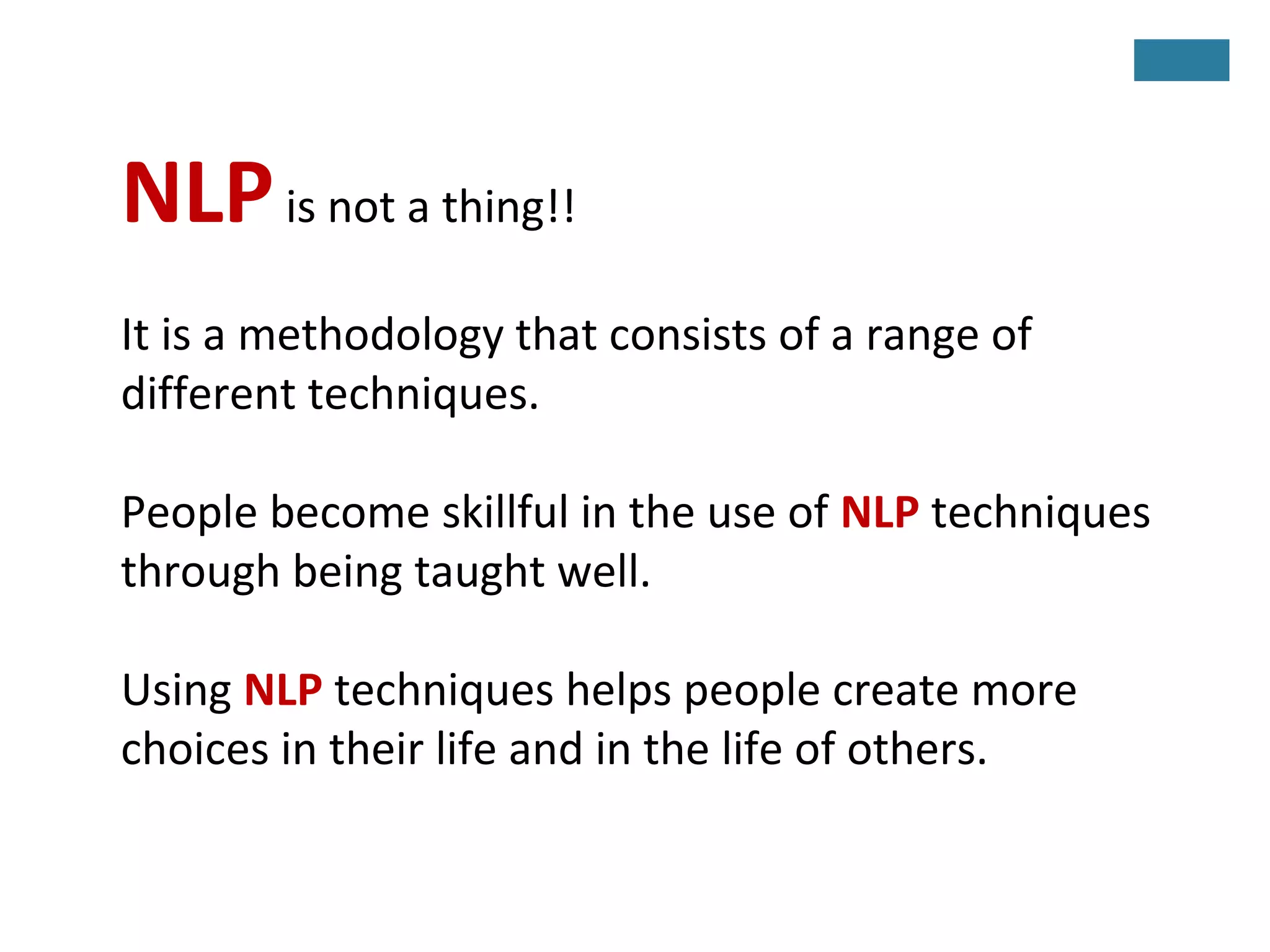 NLP is not a thing!!

It is a methodology that consists of a range of different techniques.

People become skillful in the use of NLP techniques through being taught well.

Using NLP techniques helps people create more choices in their life and in the life of others.